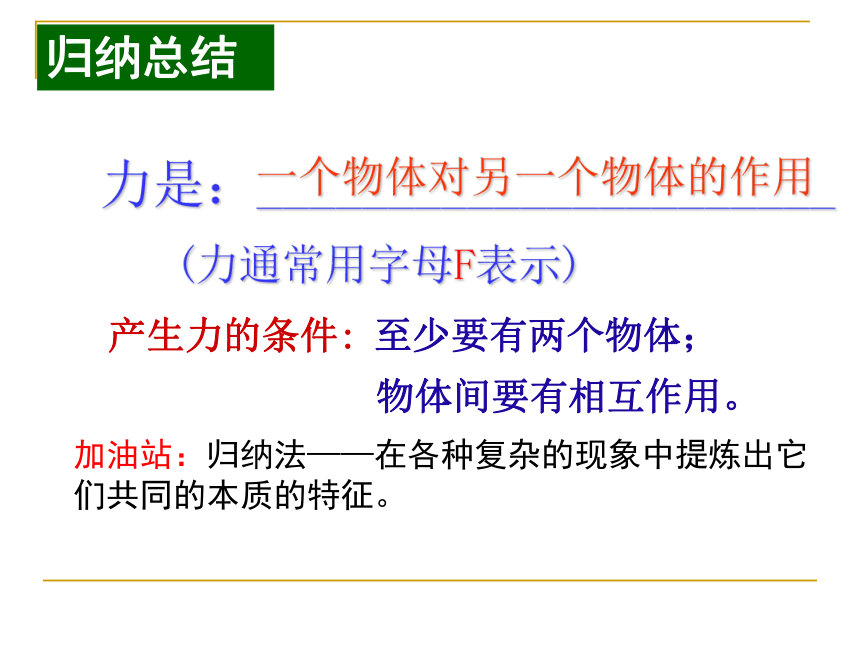 归纳总结

力是：一个物体对另一个物体的作用

（力通常用字母F表示）

产生力的条件：至少要有两个物体；

物体间要有相互作用。

加油站：归纳法——在各种复杂的现象中提炼出它们共同的本质的特征。